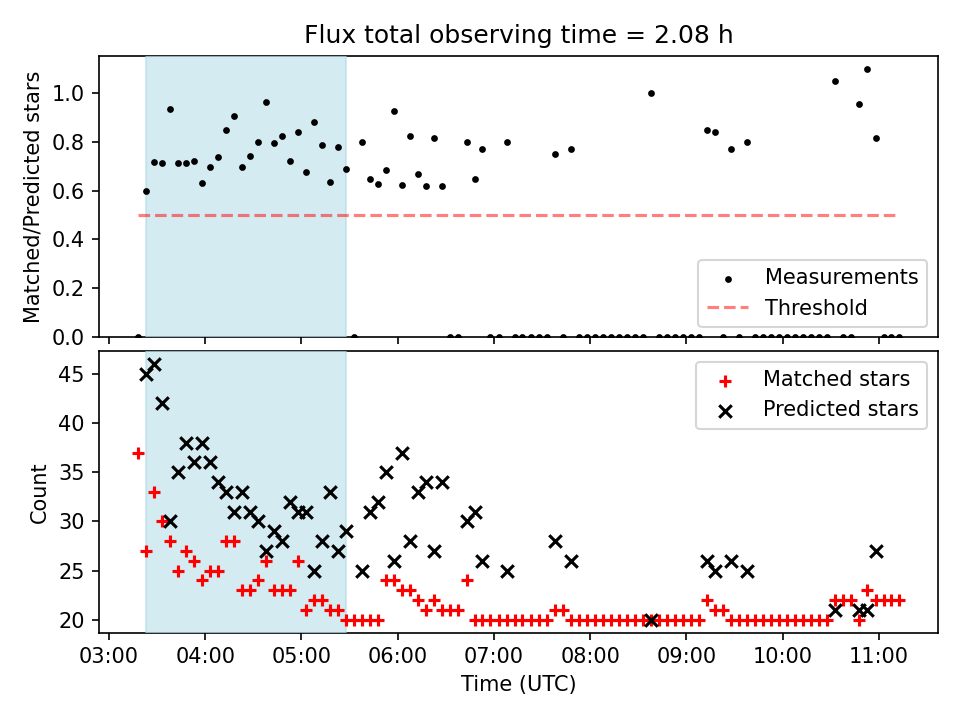 Flux total observing time = 2.08 h

Matched/Predicted stars

1.0
0.8
0.6
0.4
0.2
0.0

Measurements
Threshold

Count

45
40
35
30
25
20

Matched stars
Predicted stars

03:00 04:00 05:00 06:00 07:00 08:00 09:00 10:00 11:00

Time (UTC)